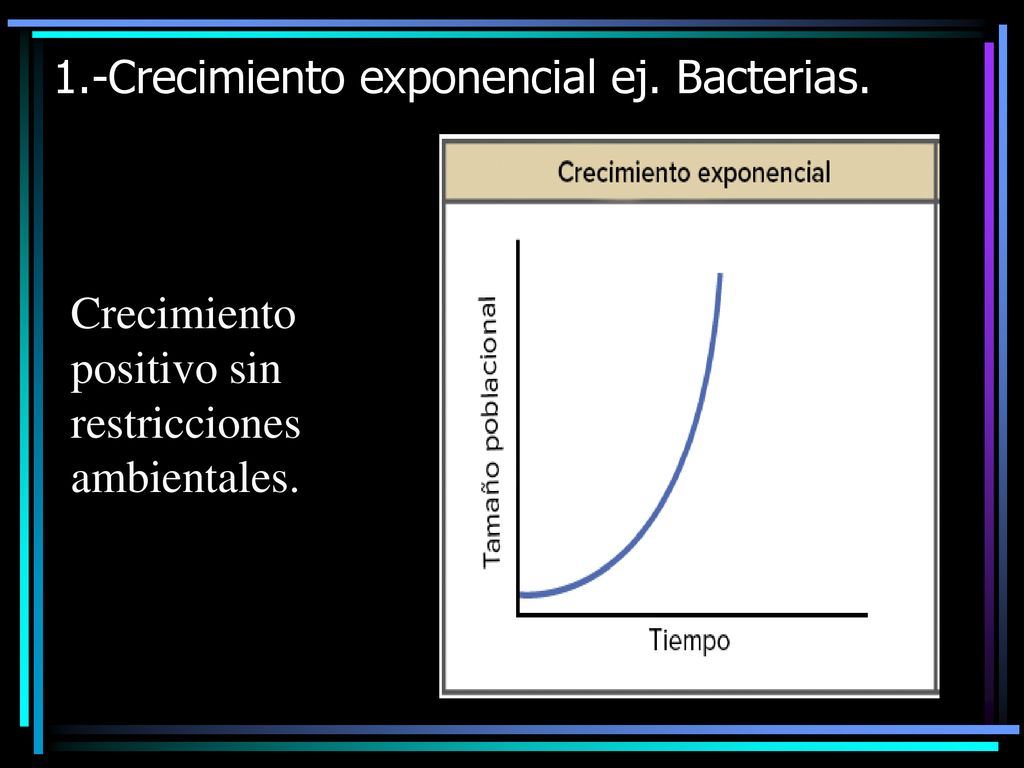 1.-Crecimiento exponencial ej. Bacterias.

Crecimiento positivo sin restricciones ambientales.

Crecimiento exponencial

Tamaño poblacional

Tiempo